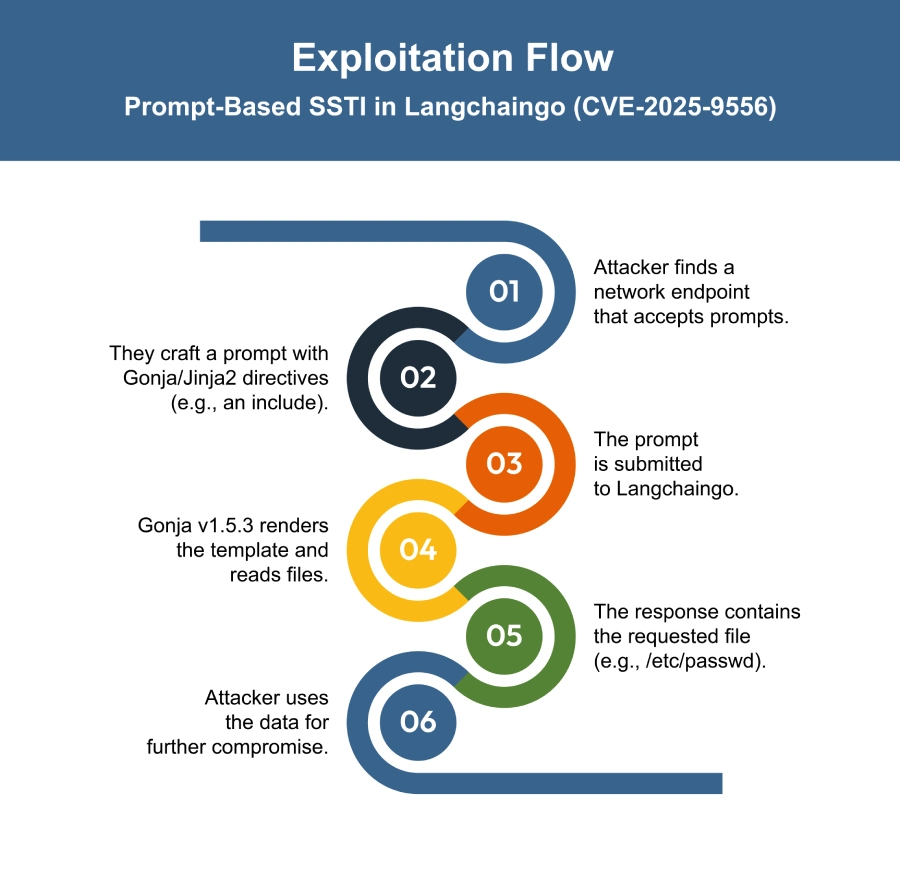 Exploitation Flow

Prompt-Based SSTI in Langchaingo (CVE-2025-9556)

01

Attacker finds a network endpoint that accepts prompts.

02

They craft a prompt with Gonja/Jinja2 directives (e.g., an include).

03

The prompt is submitted to Langchaingo.

04

Gonja v1.5.3 renders the template and reads files.

05

The response contains the requested file (e.g., /etc/passwd).

06

Attacker uses the data for further compromise.